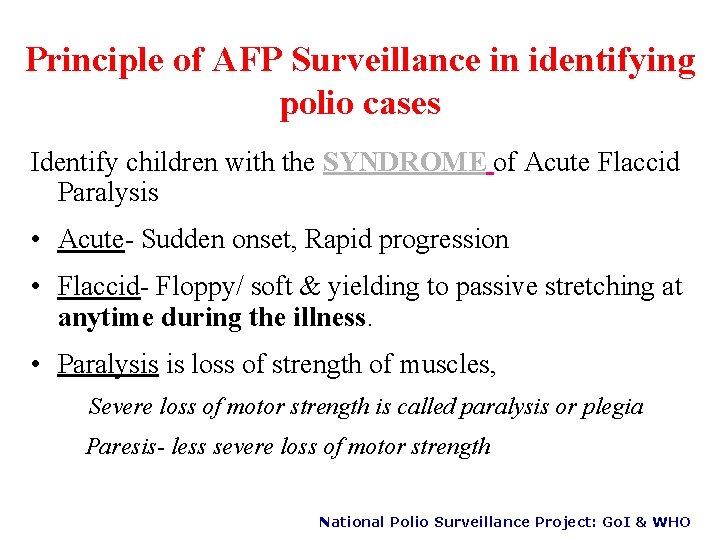 Principle of AFP Surveillance in identifying polio cases

Identify children with the SYNDROME of Acute Flaccid Paralysis

• Acute- Sudden onset, Rapid progression

• Flaccid- Floppy/ soft & yielding to passive stretching at anytime during the illness.

• Paralysis is loss of strength of muscles,

Severe loss of motor strength is called paralysis or plegia

Paresis- less severe loss of motor strength

National Polio Surveillance Project: GoI & WHO